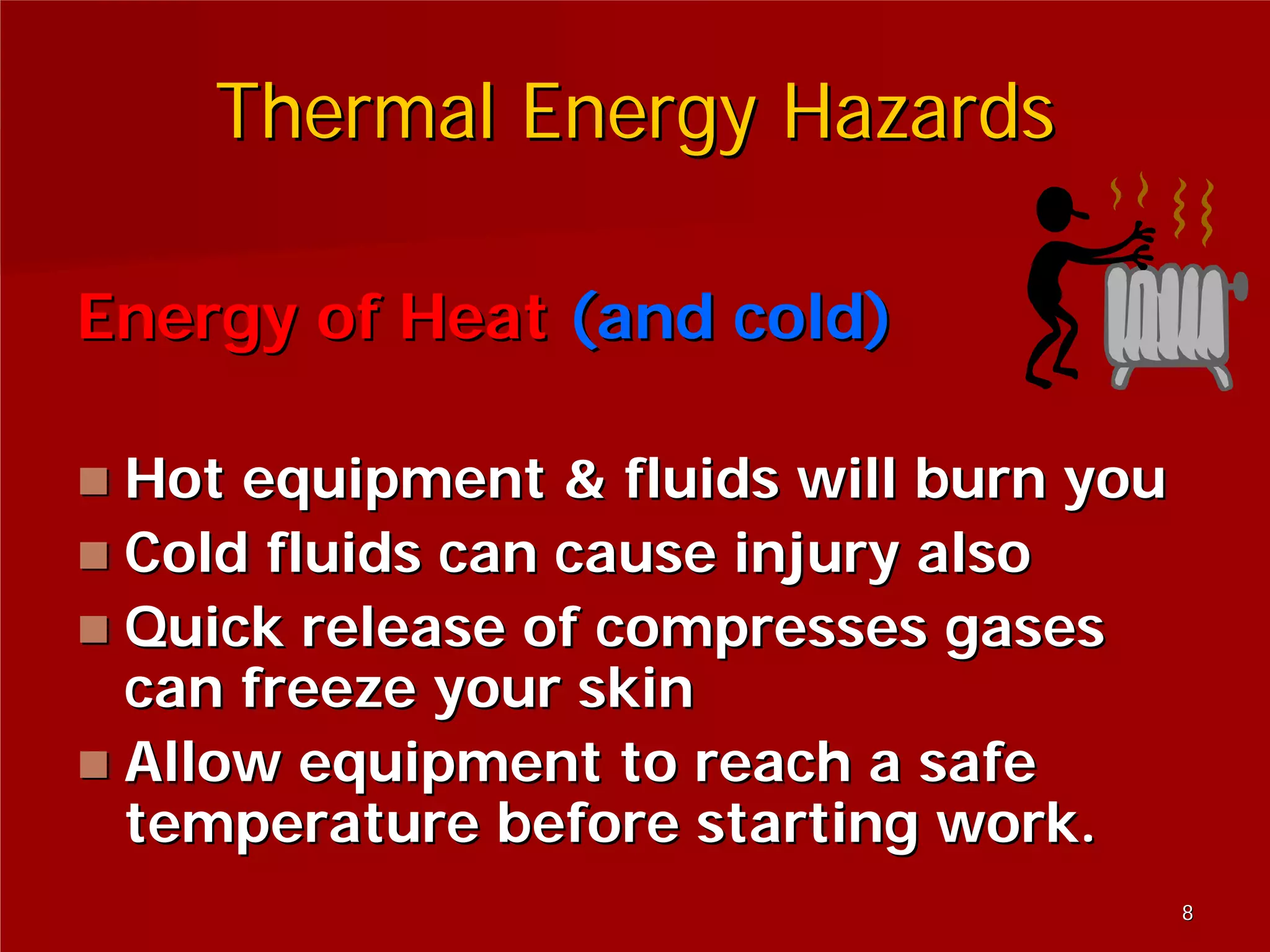 Thermal Energy Hazards

Energy of Heat (and cold)

- Hot equipment & fluids will burn you
- Cold fluids can cause injury also
- Quick release of compresses gases can freeze your skin
- Allow equipment to reach a safe temperature before starting work.

8